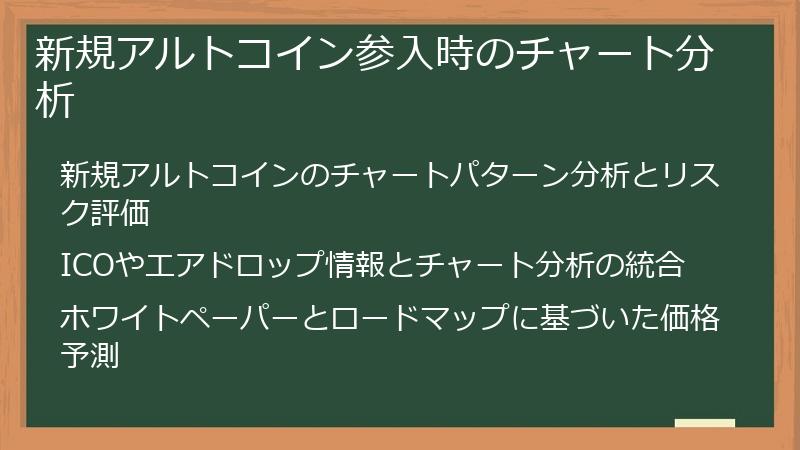 新規アルトコイン参入時のチャート分析

新規アルトコインのチャートパターン分析とリスク評価

ICOやエアドロップ情報とチャート分析の統合

ホワイトペーパーとロードマップに基づいた価格予測